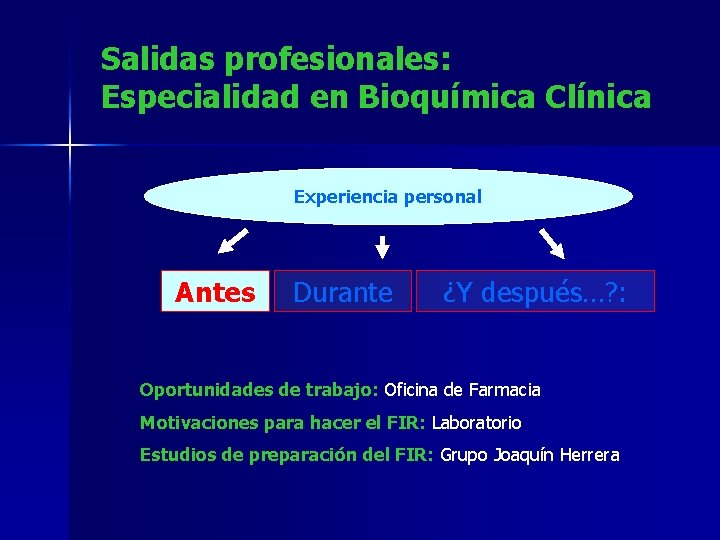 Salidas profesionales:
Especialidad en Bioquímica Clínica

Experiencia personal

Antes

Durante

¿Y después…?:

Oportunidades de trabajo: Oficina de Farmacia

Motivaciones para hacer el FIR: Laboratorio

Estudios de preparación del FIR: Grupo Joaquín Herrera